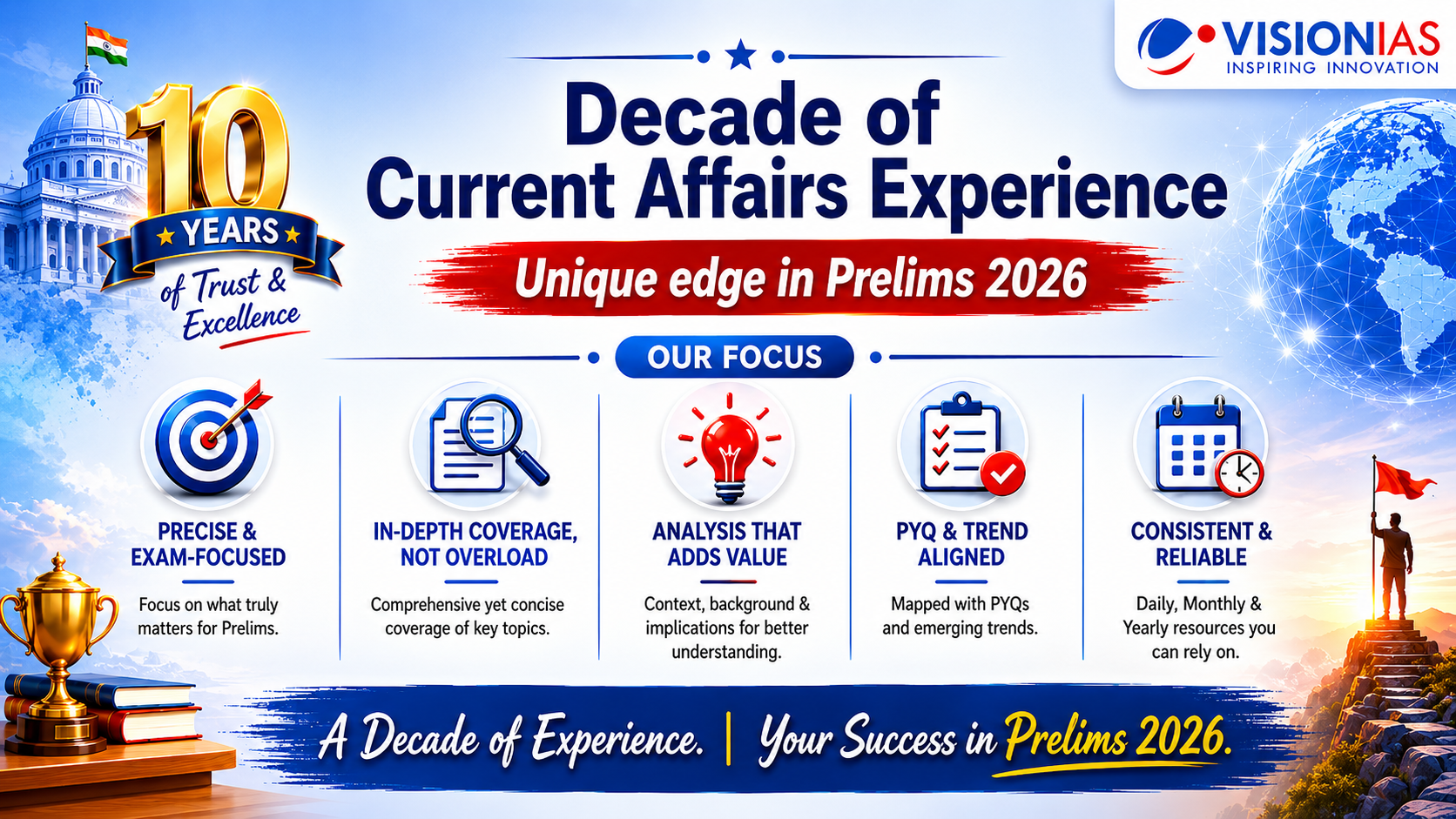 VISIONIAS
INSPIRING INNOVATION

10 YEARS of Trust & Excellence

Decade of Current Affairs Experience

Unique edge in Prelims 2026

OUR FOCUS

PRECISE & EXAM-FOCUSED

Focus on what truly matters for Prelims.

IN-DEPTH COVERAGE, NOT OVERLOAD

Comprehensive yet concise coverage of key topics.

ANALYSIS THAT ADDS VALUE

Context, background & implications for better understanding.

PYQ & TREND ALIGNED

Mapped with PYQs and emerging trends.

CONSISTENT & RELIABLE

Daily, Monthly & Yearly resources you can rely on.

A Decade of Experience. | Your Success in Prelims 2026.